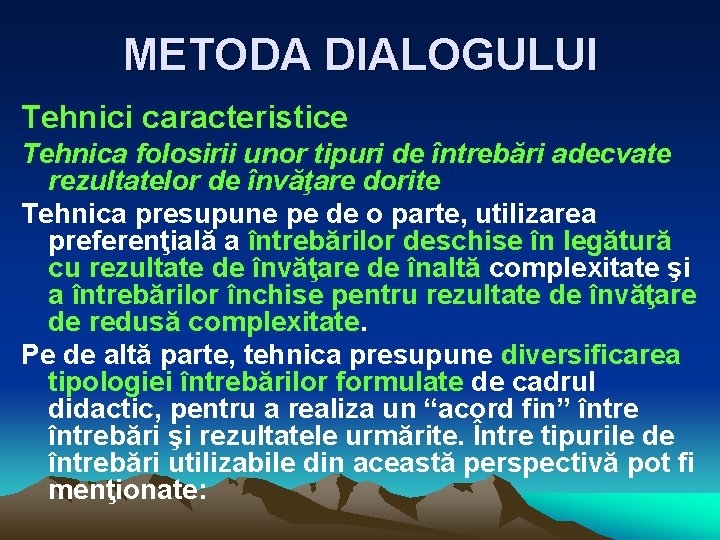 METODA DIALOGULUI

Tehnici caracteristice

Tehnica folosirii unor tipuri de întrebări adecvate rezultatelor de învăţare dorite

Tehnica presupune pe de o parte, utilizarea preferenţială a întrebărilor deschise în legătură cu rezultate de învăţare de înaltă complexitate şi a întrebărilor închise pentru rezultate de învăţare de redusă complexitate.

Pe de altă parte, tehnica presupune diversificarea tipologiei întrebărilor formulate de cadrul didactic, pentru a realiza un “acord fin” între întrebări şi rezultatele urmărite. Între tipurile de întrebări utilizabile din această perspectivă pot fi menţionate: